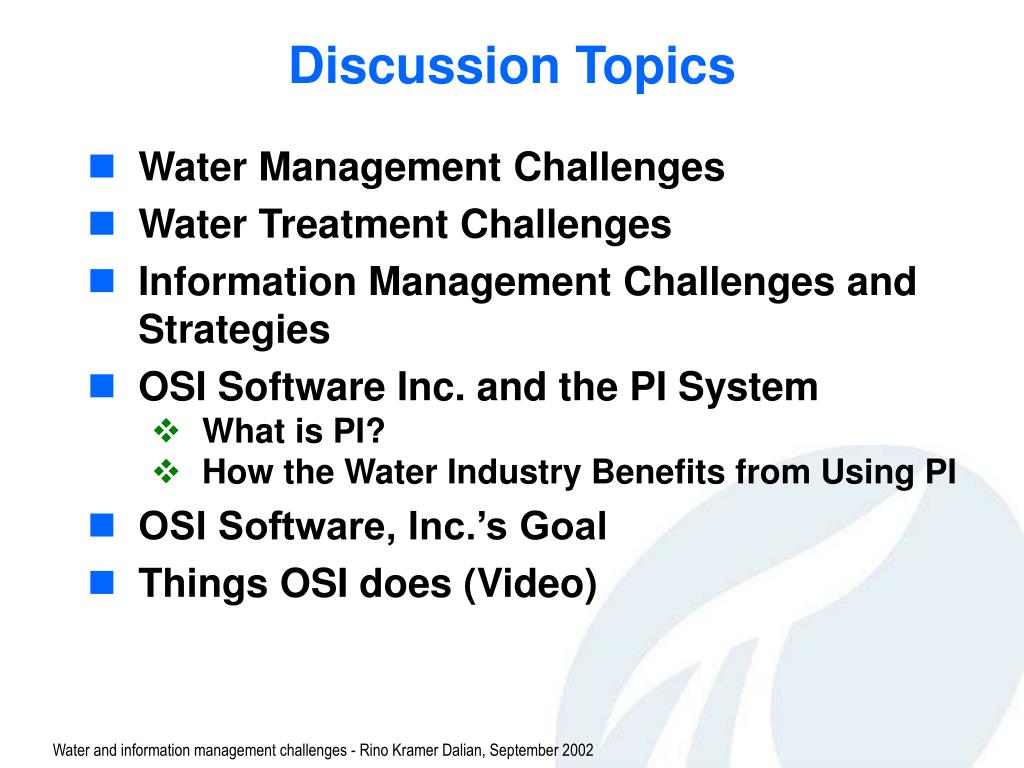 Discussion Topics

- Water Management Challenges
- Water Treatment Challenges
- Information Management Challenges and Strategies
- OSI Software Inc. and the PI System
  - What is PI?
  - How the Water Industry Benefits from Using PI
- OSI Software, Inc.'s Goal
- Things OSI does (Video)

Water and information management challenges - Rino Kramer Dalian, September 2002